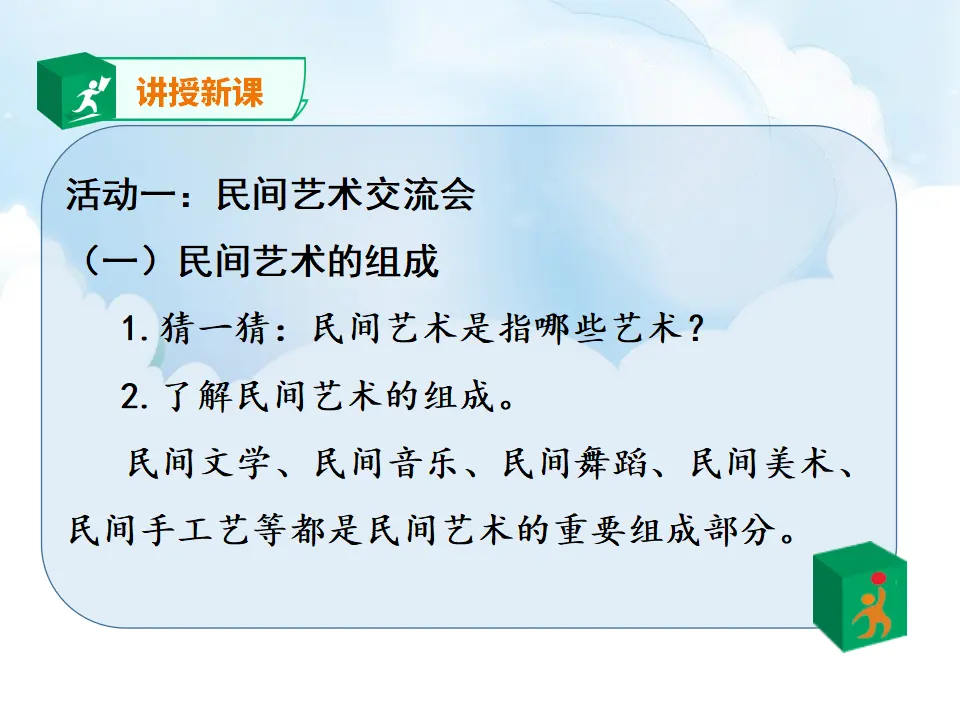 讲授新课

活动一：民间艺术交流会

（一）民间艺术的组成

1. 猜一猜：民间艺术是指哪些艺术？

2. 了解民间艺术的组成。

民间文学、民间音乐、民间舞蹈、民间美术、民间手工艺等都是民间艺术的重要组成部分。